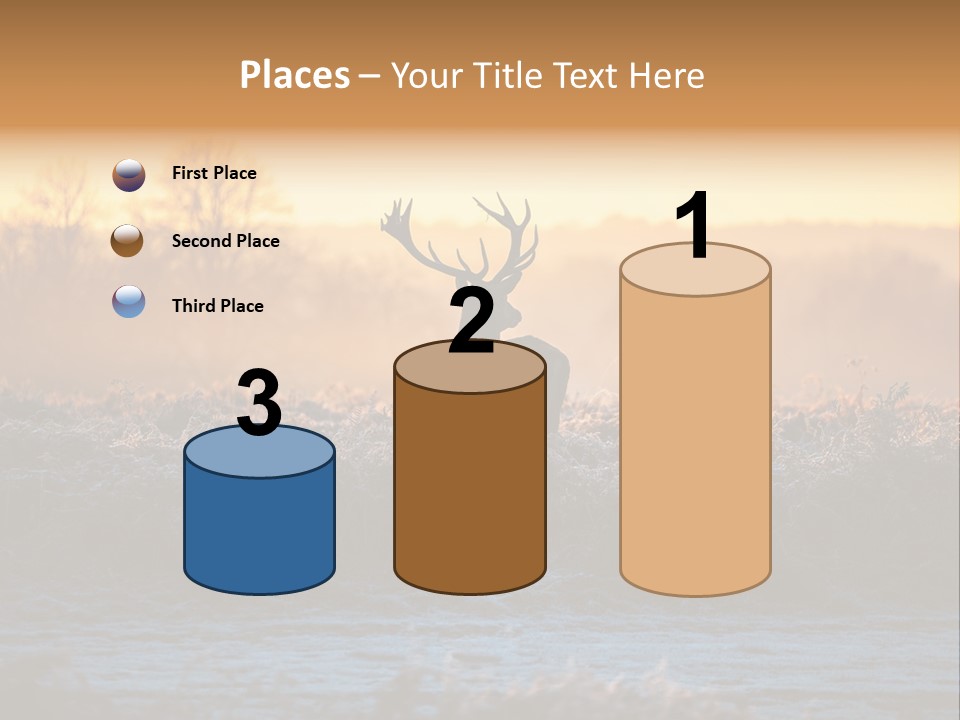 Places – Your Title Text Here

First Place

Second Place

Third Place

3

2

1